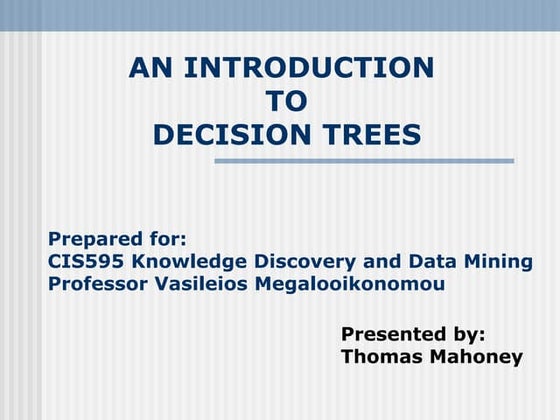 AN INTRODUCTION
TO
DECISION TREES

Prepared for:
CIS595 Knowledge Discovery and Data Mining
Professor Vasileios Megalooikonomou

Presented by:
Thomas Mahoney